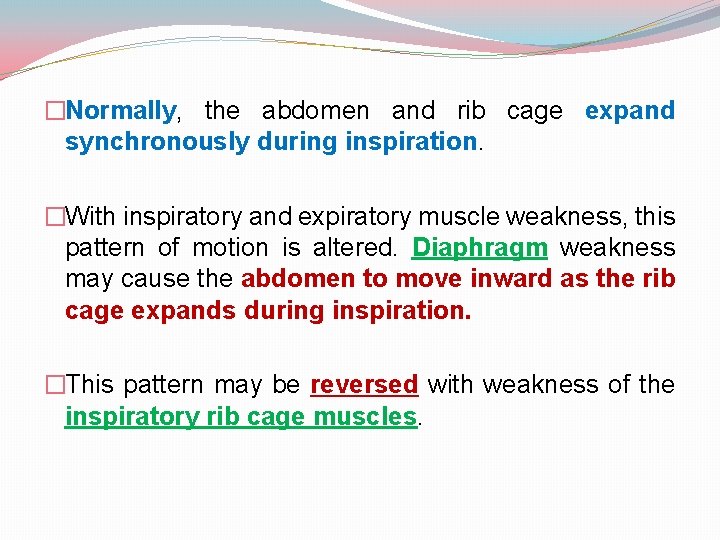 □Normally, the abdomen and rib cage expand synchronously during inspiration.

□With inspiratory and expiratory muscle weakness, this pattern of motion is altered. Diaphragm weakness may cause the abdomen to move inward as the rib cage expands during inspiration.

□This pattern may be reversed with weakness of the inspiratory rib cage muscles.